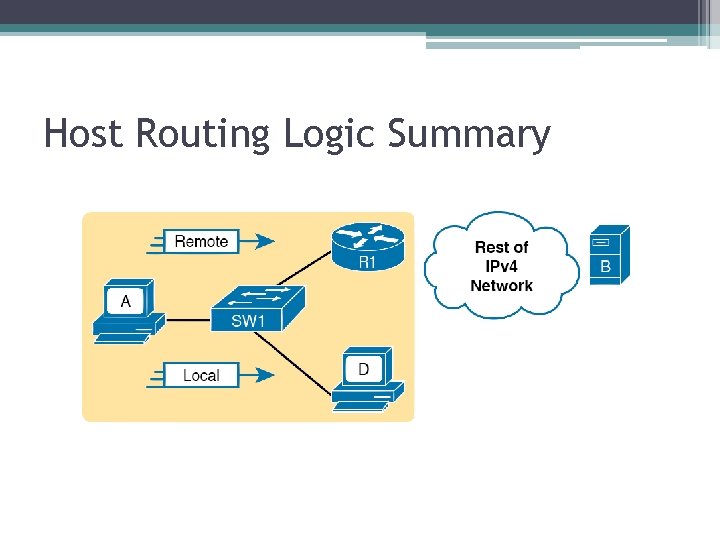 Host Routing Logic Summary

Remote

R1

Rest of IPv4 Network

B

A

SW1

Local

D